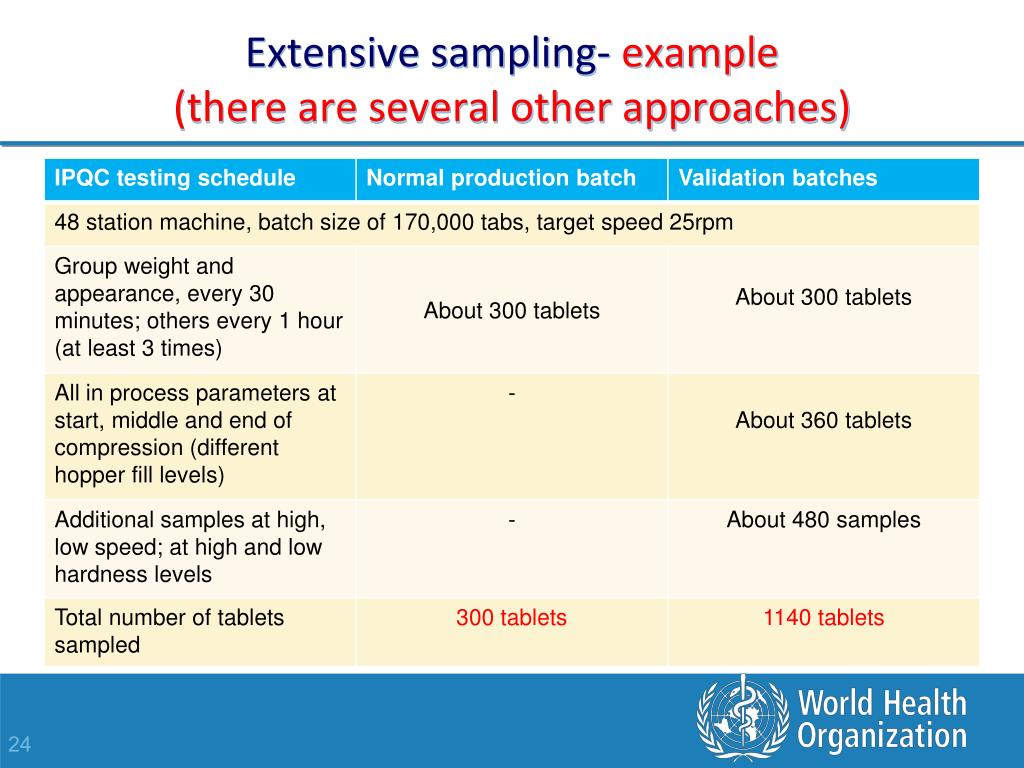 Extensive sampling- example
(there are several other approaches)

| IPQC testing schedule | Normal production batch | Validation batches |
|---|---|---|
| 48 station machine, batch size of 170,000 tabs, target speed 25rpm | | |
| Group weight and appearance, every 30 minutes; others every 1 hour (at least 3 times) | About 300 tablets | About 300 tablets |
| All in process parameters at start, middle and end of compression (different hopper fill levels) | - | About 360 tablets |
| Additional samples at high, low speed; at high and low hardness levels | - | About 480 samples |
| Total number of tablets sampled | 300 tablets | 1140 tablets |

24

World Health Organization